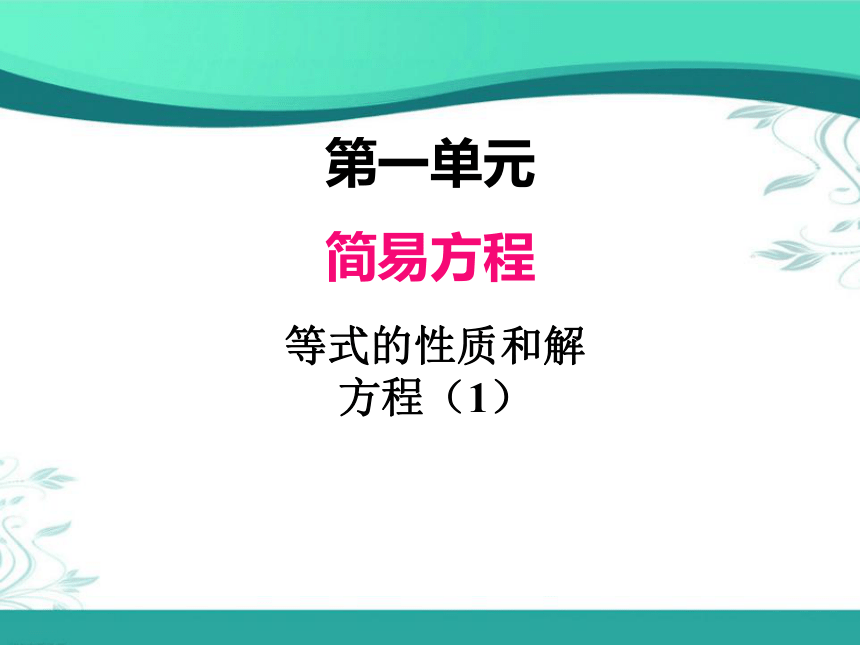 第一单元

简易方程

等式的性质和解方程（1）